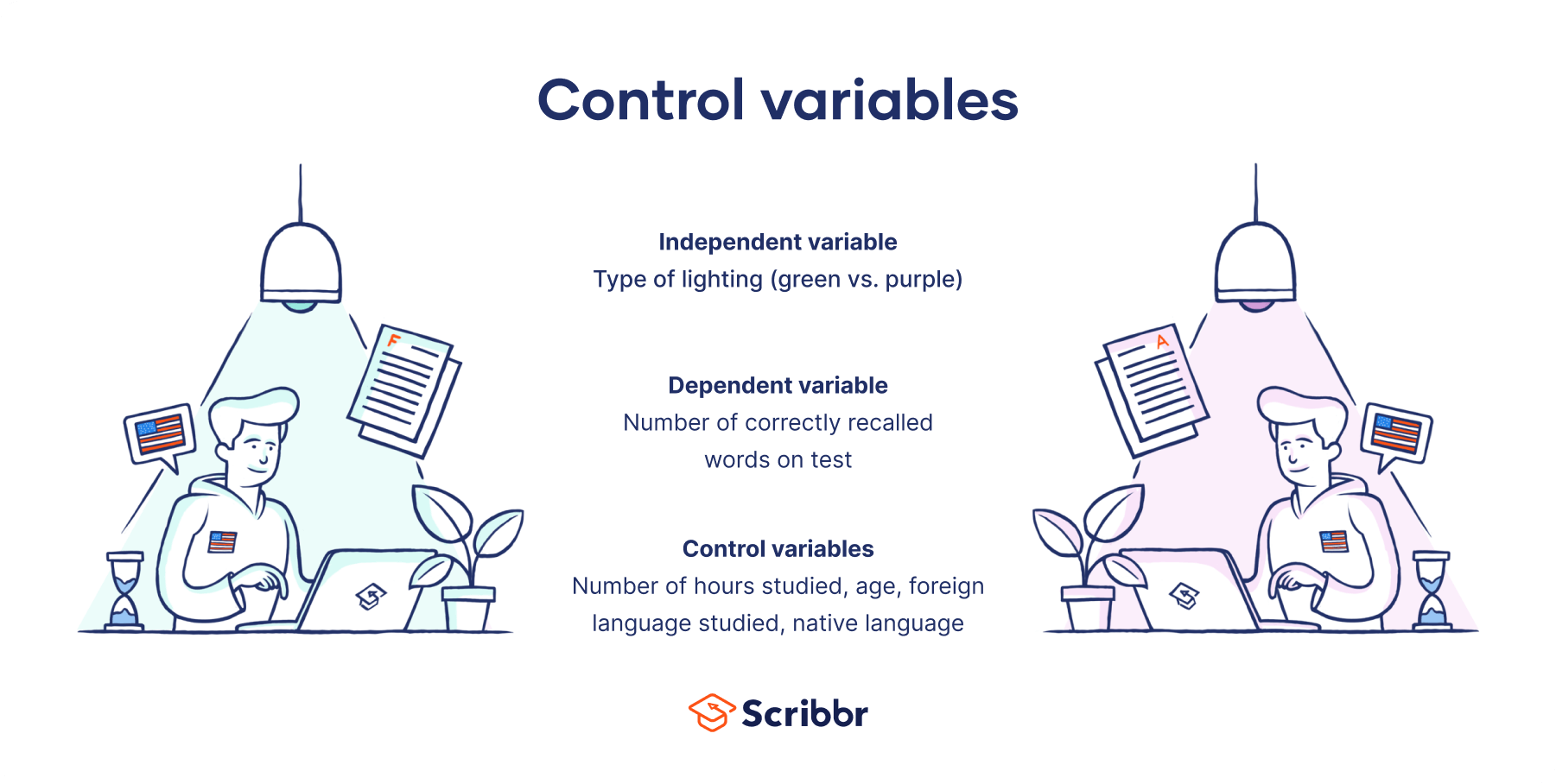 Control variables

F

Independent variable
Type of lighting (green vs. purple)

Dependent variable
Number of correctly recalled words on test

Control variables
Number of hours studied, age, foreign language studied, native language

A

Scribbr